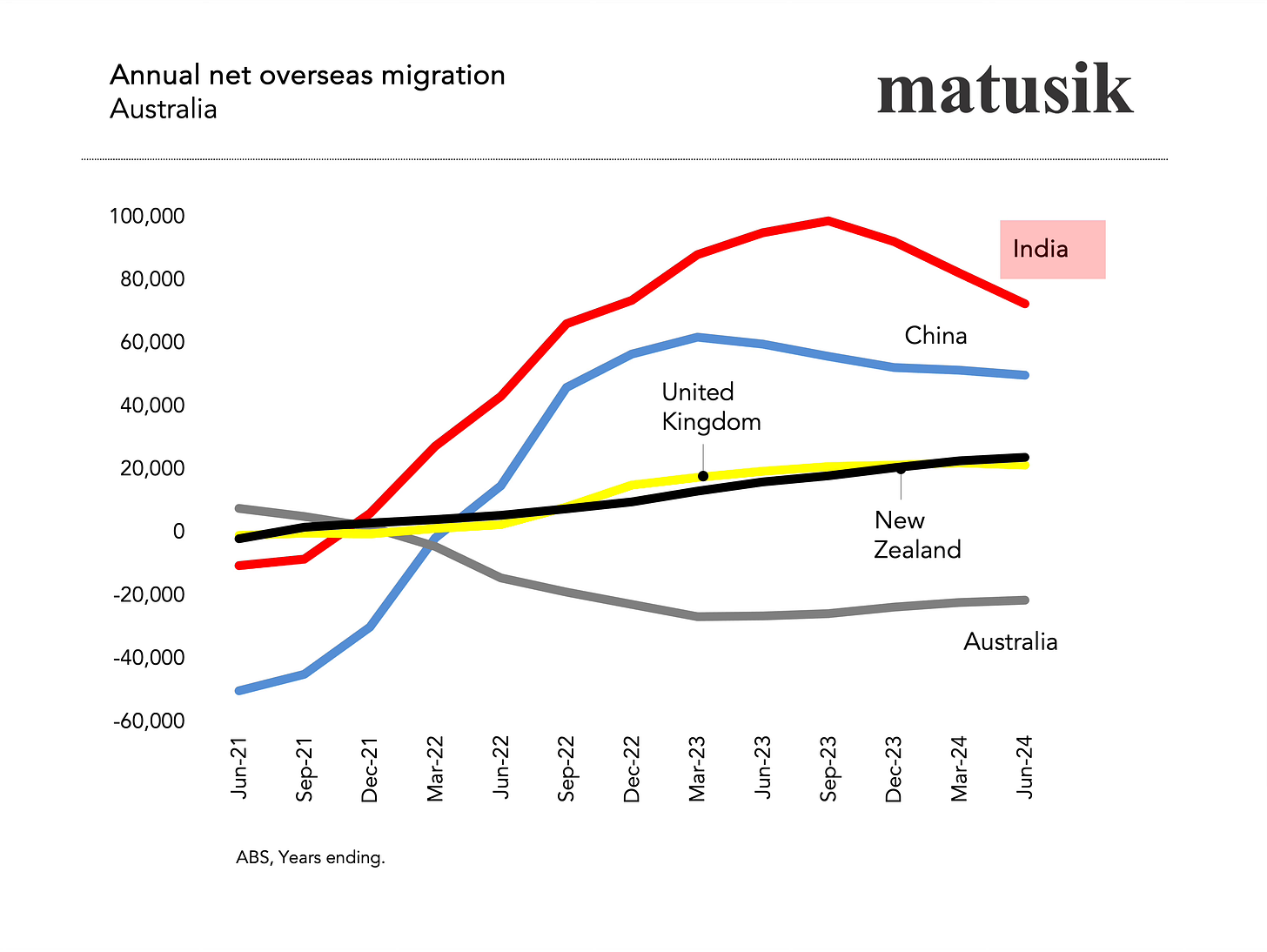 Annual net overseas migration
Australia

matusik

100,000
80,000
60,000
40,000
20,000
0
-20,000
-40,000
-60,000

India

China

United Kingdom

New Zealand

Australia

Jun-21
Sep-21
Dec-21
Mar-22
Jun-22
Sep-22
Dec-22
Mar-23
Jun-23
Sep-23
Dec-23
Mar-24
Jun-24

ABS, Years ending.